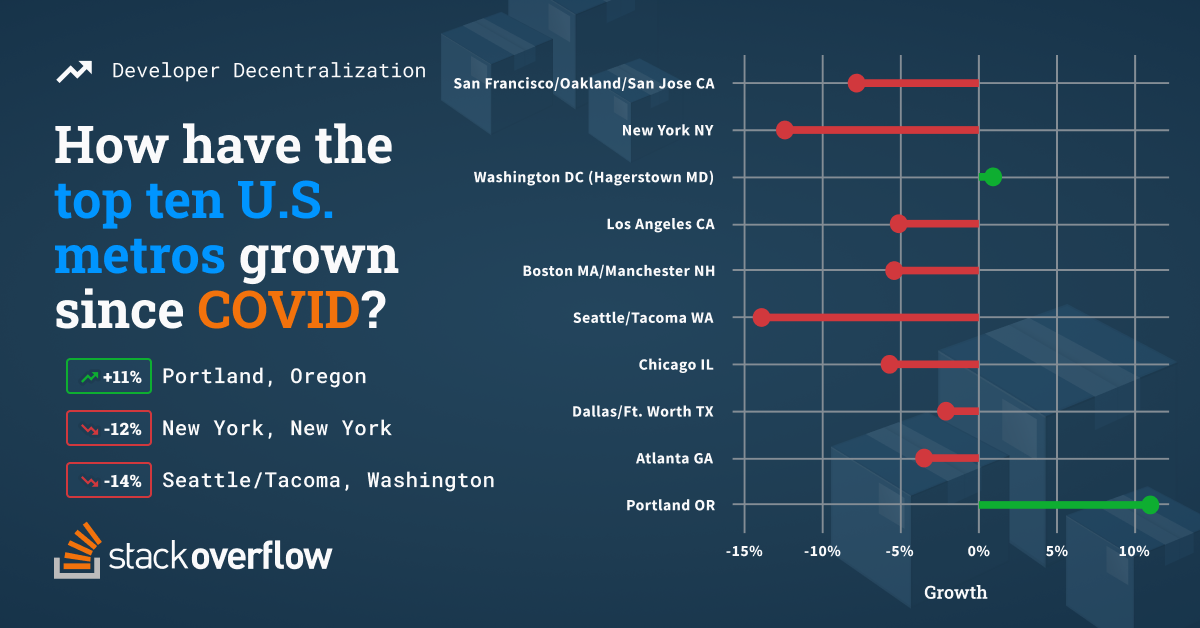 Developer Decentralization

How have the top ten U.S. metros grown since COVID?

+11% Portland, Oregon

-12% New York, New York

-14% Seattle/Tacoma, Washington

stackoverflow

San Francisco/Oakland/San Jose CA
New York NY
Washington DC (Hagerstown MD)
Los Angeles CA
Boston MA/Manchester NH
Seattle/Tacoma WA
Chicago IL
Dallas/Ft. Worth TX
Atlanta GA
Portland OR

-15% -10% -5% 0% 5% 10%

Growth